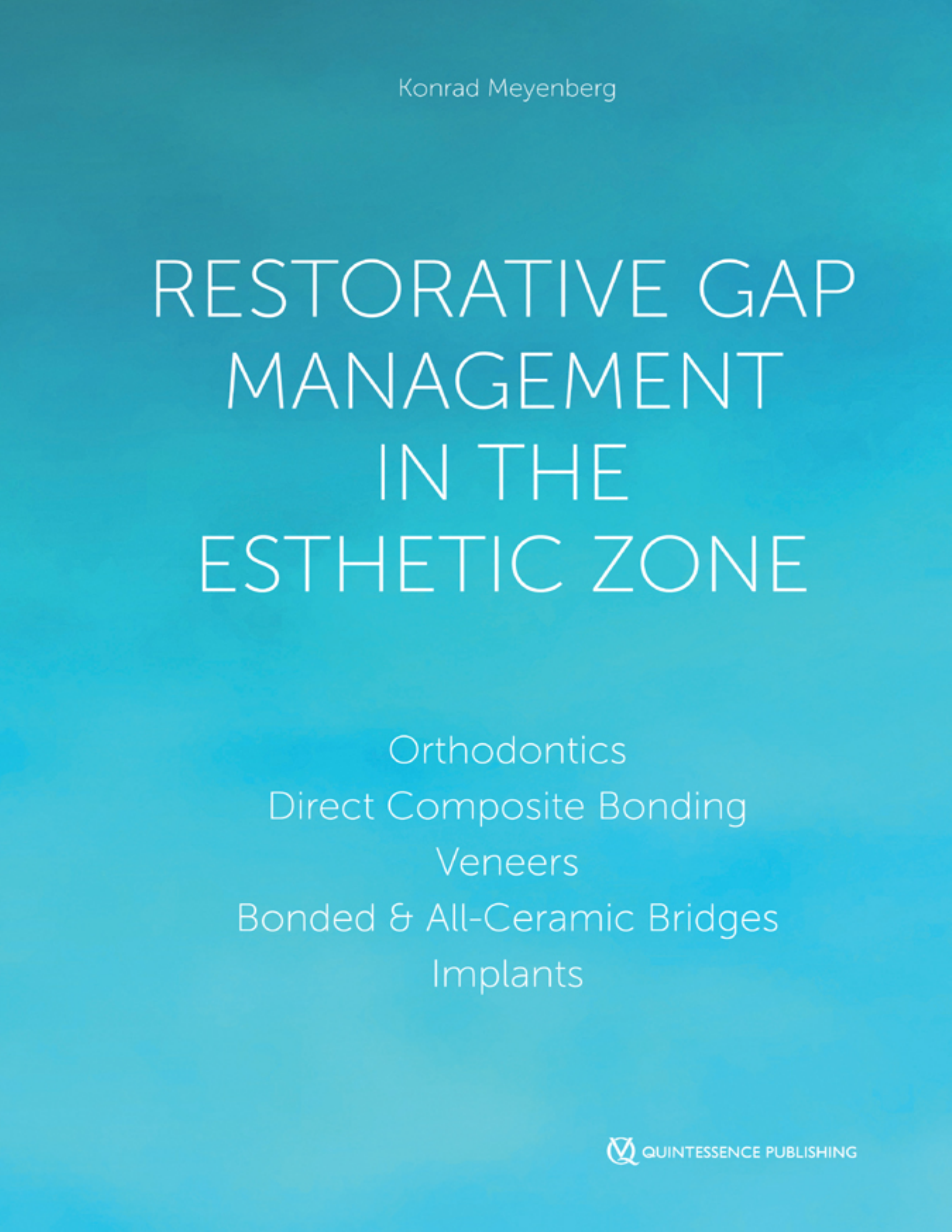 Konrad Meyenberg

RESTORATIVE GAP MANAGEMENT IN THE ESTHETIC ZONE

Orthodontics
Direct Composite Bonding
Veneers
Bonded & All-Ceramic Bridges
Implants

QUINTESSENCE PUBLISHING